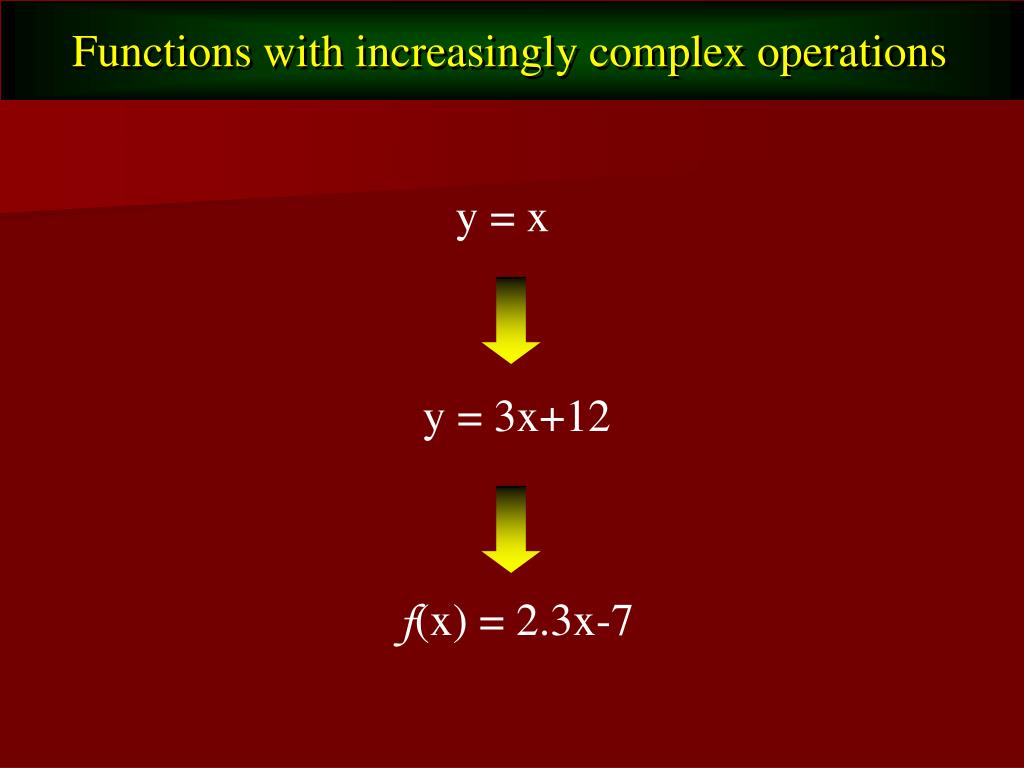 Functions with increasingly complex operations

$y = x$

$y = 3x+12$

$f(x) = 2.3x-7$